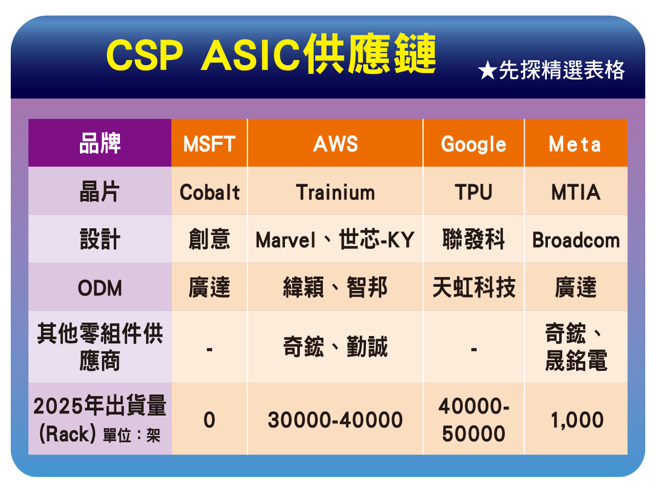 CSP ASIC供應鏈

★先探精選表格

| 品牌 | MSFT | AWS | Google | Meta |
|---|---|---|---|---|
| 晶片 | Cobalt | Trainium | TPU | MTIA |
| 設計 | 創意 | Marvel、世芯-KY | 聯發科 | Broadcom |
| ODM | 廣達 | 緯穎、智邦 | 天虹科技 | 廣達 |
| 其他零組件供應商 | - | 奇鋐、勤誠 | - | 奇鋐、晟銘電 |
| 2025年出貨量 (Rack) 單位：架 | 0 | 30000-40000 | 40000-50000 | 1,000 |